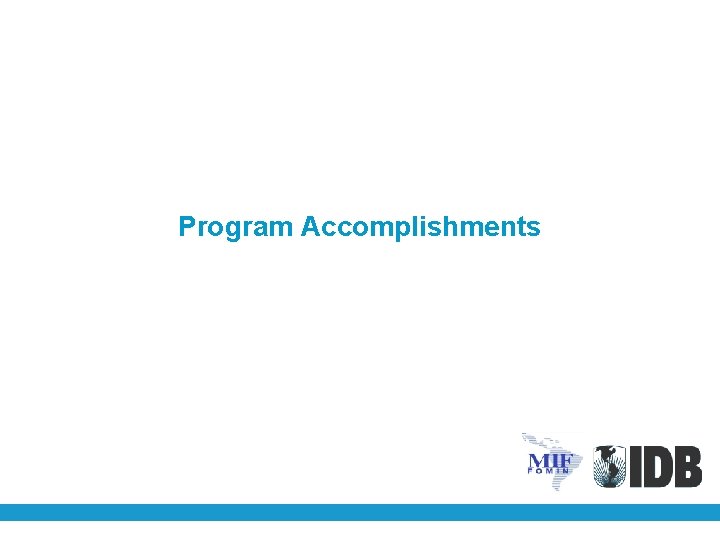 Program Accomplishments

MIF
FOMIN

IDB